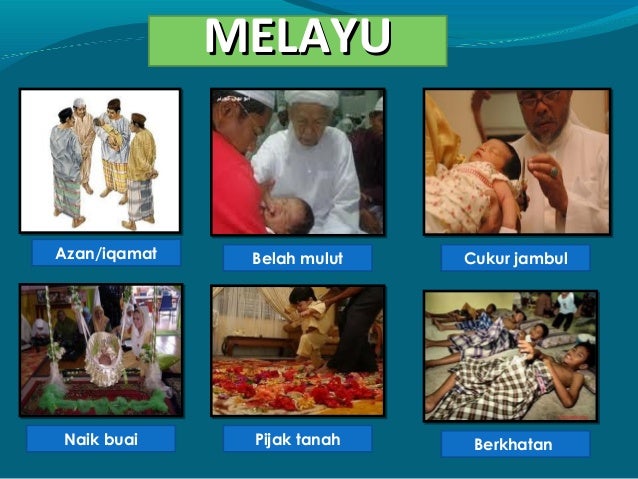 MELAYU

Azan/iqamat

Belah mulut

Cukur jambul

Naik buai

Pijak tanah

Berkhatan